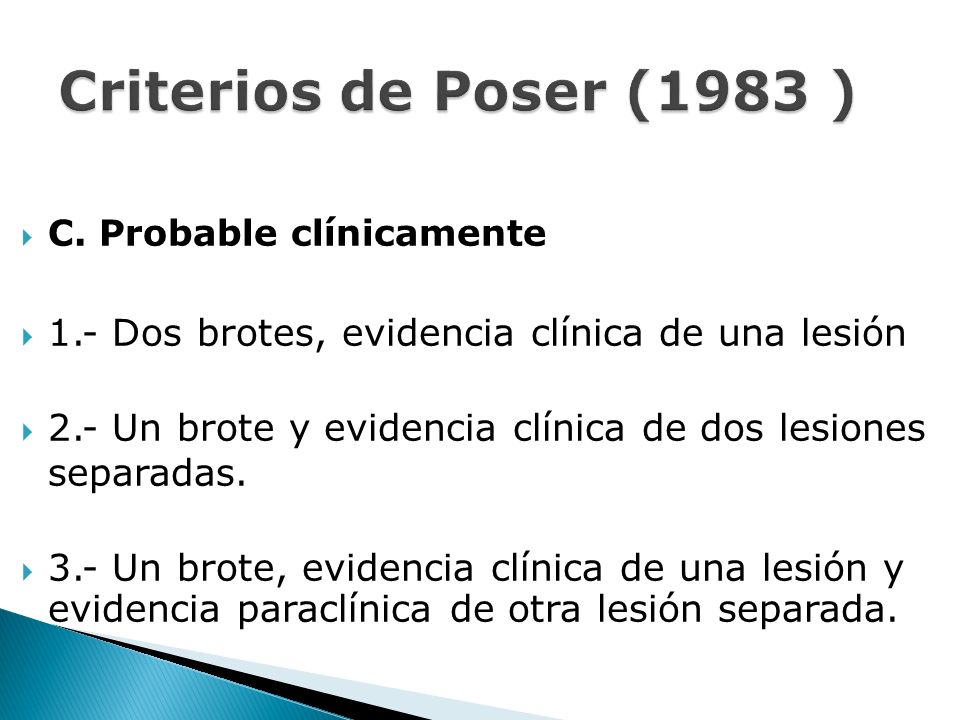 Criterios de Poser (1983 )

C. Probable clínicamente

1.- Dos brotes, evidencia clínica de una lesión

2.- Un brote y evidencia clínica de dos lesiones separadas.

3.- Un brote, evidencia clínica de una lesión y evidencia paraclínica de otra lesión separada.